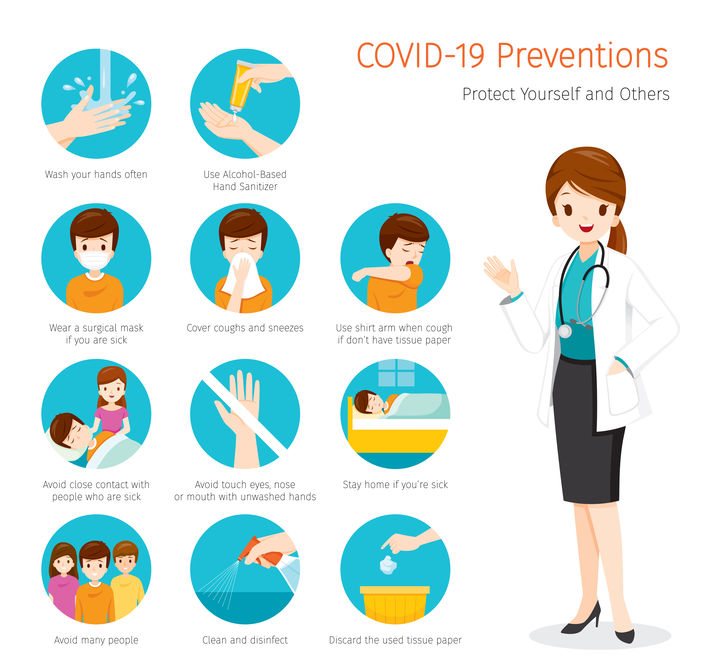 COVID-19 Preventions

Protect Yourself and Others

Wash your hands often

Use Alcohol-Based Hand Sanitizer

Wear a surgical mask if you are sick

Cover coughs and sneezes

Use shirt arm when cough if don't have tissue paper

Avoid close contact with people who are sick

Avoid touch eyes, nose or mouth with unwashed hands

Stay home if you're sick

Avoid many people

Clean and disinfect

Discard the used tissue paper